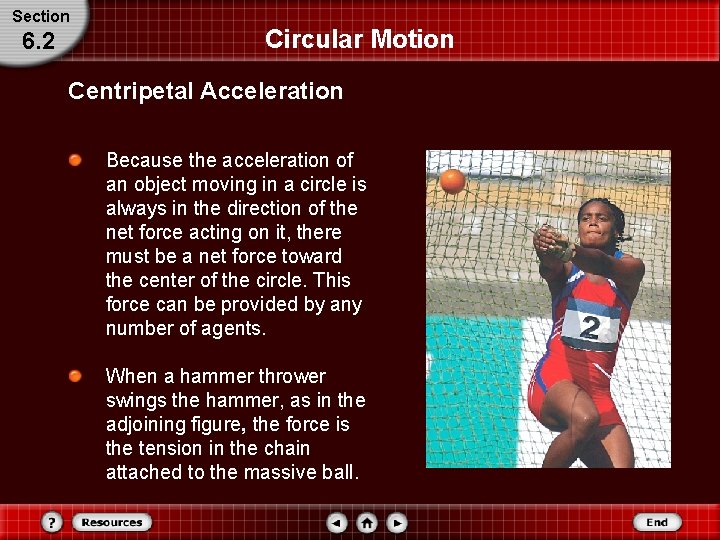 Section
6.2

Circular Motion

Centripetal Acceleration

Because the acceleration of an object moving in a circle is always in the direction of the net force acting on it, there must be a net force toward the center of the circle. This force can be provided by any number of agents.

When a hammer thrower swings the hammer, as in the adjoining figure, the force is the tension in the chain attached to the massive ball.

2

?
Resources
End